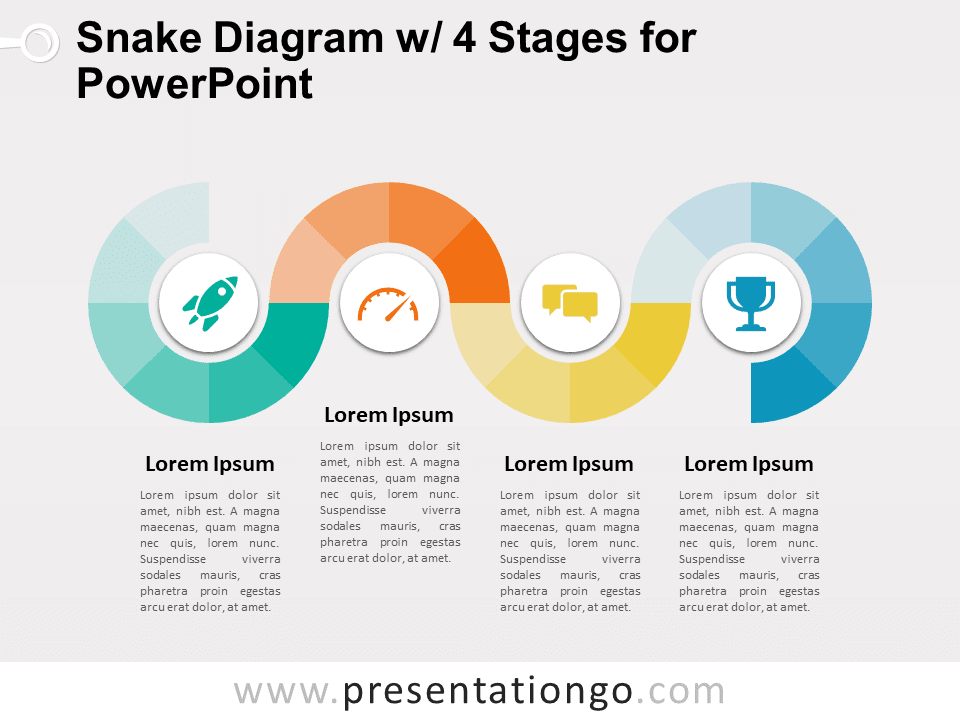 Snake Diagram w/ 4 Stages for PowerPoint

Lorem Ipsum

Lorem ipsum dolor sit amet, nibh est. A magna maecenas, quam magna nec quis, lorem nunc. Suspendisse viverra sodales mauris, cras pharetra proin egestas arcu erat dolor, at amet.

Lorem Ipsum

Lorem ipsum dolor sit amet, nibh est. A magna maecenas, quam magna nec quis, lorem nunc. Suspendisse viverra sodales mauris, cras pharetra proin egestas arcu erat dolor, at amet.

Lorem Ipsum

Lorem ipsum dolor sit amet, nibh est. A magna maecenas, quam magna nec quis, lorem nunc. Suspendisse viverra sodales mauris, cras pharetra proin egestas arcu erat dolor, at amet.

Lorem Ipsum

Lorem ipsum dolor sit amet, nibh est. A magna maecenas, quam magna nec quis, lorem nunc. Suspendisse viverra sodales mauris, cras pharetra proin egestas arcu erat dolor, at amet.

www.presentationgo.com